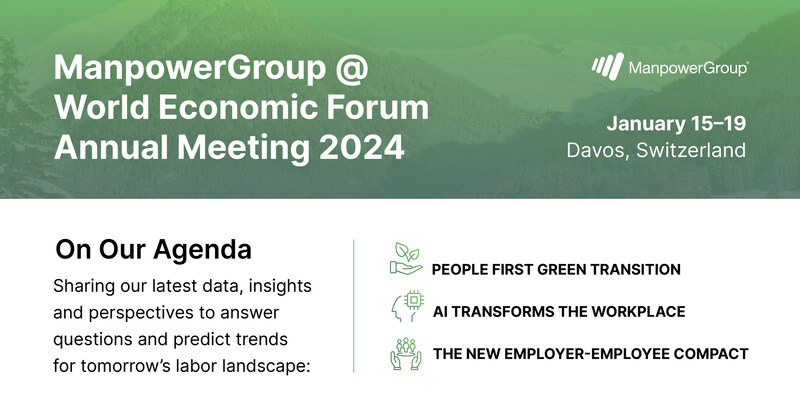 ManpowerGroup @ World Economic Forum Annual Meeting 2024

ManpowerGroup

January 15–19
Davos, Switzerland

On Our Agenda

Sharing our latest data, insights and perspectives to answer questions and predict trends for tomorrow's labor landscape:

PEOPLE FIRST GREEN TRANSITION

AI TRANSFORMS THE WORKPLACE

THE NEW EMPLOYER-EMPLOYEE COMPACT